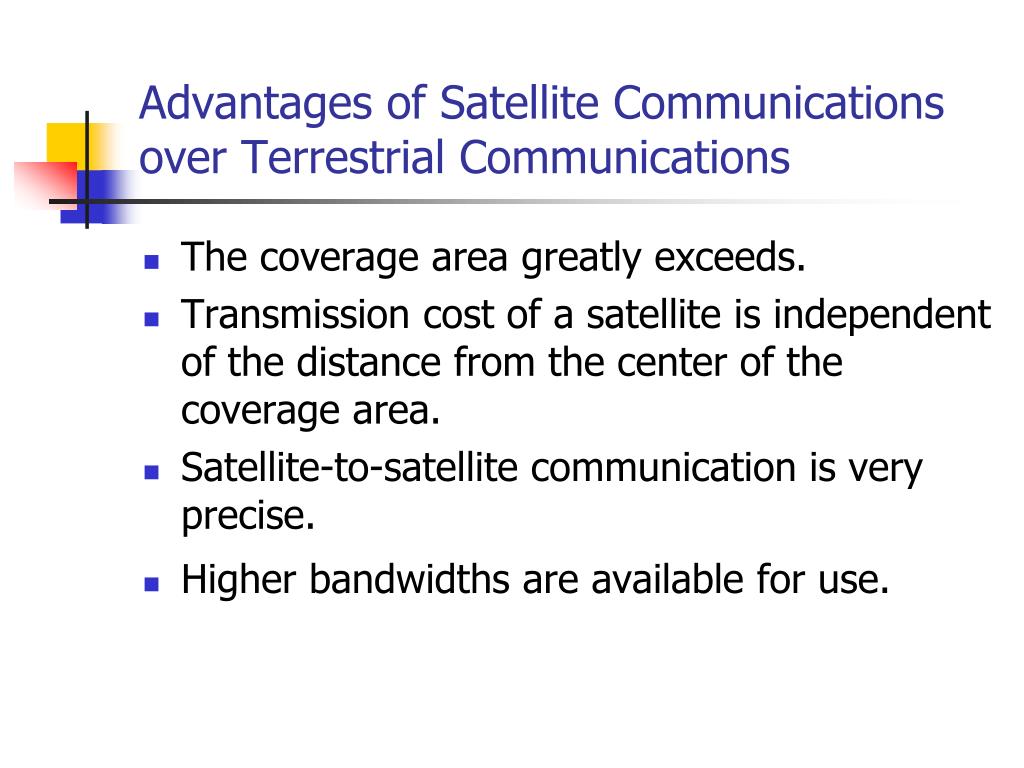 Advantages of Satellite Communications over Terrestrial Communications

- The coverage area greatly exceeds.
- Transmission cost of a satellite is independent of the distance from the center of the coverage area.
- Satellite-to-satellite communication is very precise.
- Higher bandwidths are available for use.